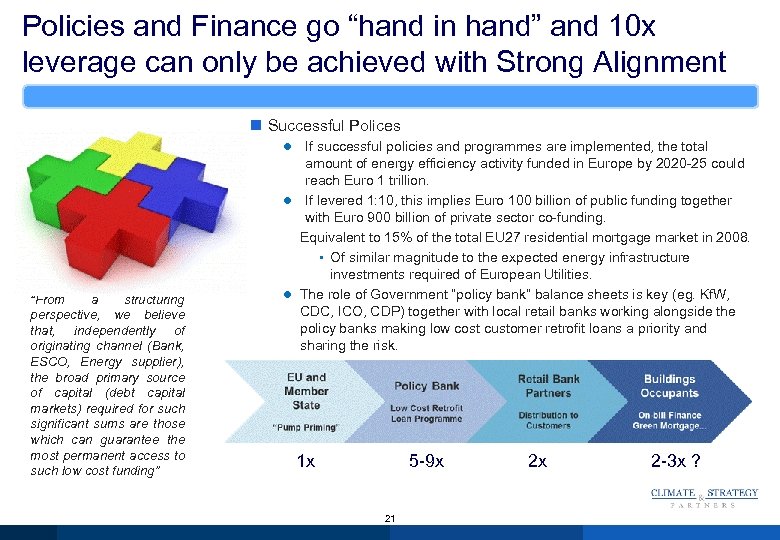 Policies and Finance go “hand in hand” and 10x leverage can only be achieved with Strong Alignment

Successful Polices

If successful policies and programmes are implemented, the total amount of energy efficiency activity funded in Europe by 2020-25 could reach Euro 1 trillion.

If levered 1:10, this implies Euro 100 billion of public funding together with Euro 900 billion of private sector co-funding.

Equivalent to 15% of the total EU27 residential mortgage market in 2008.

Of similar magnitude to the expected energy infrastructure investments required of European Utilities.

The role of Government "policy bank" balance sheets is key (eg. KfW, CDC, ICO, CDP) together with local retail banks working alongside the policy banks making low cost customer retrofit loans a priority and sharing the risk.

“From a structuring perspective, we believe that, independently of originating channel (Bank, ESCO, Energy supplier), the broad primary source of capital (debt capital markets) required for such significant sums are those which can guarantee the most permanent access to such low cost funding”

EU and Member State
“Pump Priming”

Policy Bank
Low Cost Retrofit Loan Programme

Retail Bank Partners
Distribution to Customers

Buildings Occupants
On bill Finance Green Mortgage...

1x

5-9x

2x

2-3x ?

CLIMATE & STRATEGY PARTNERS

21